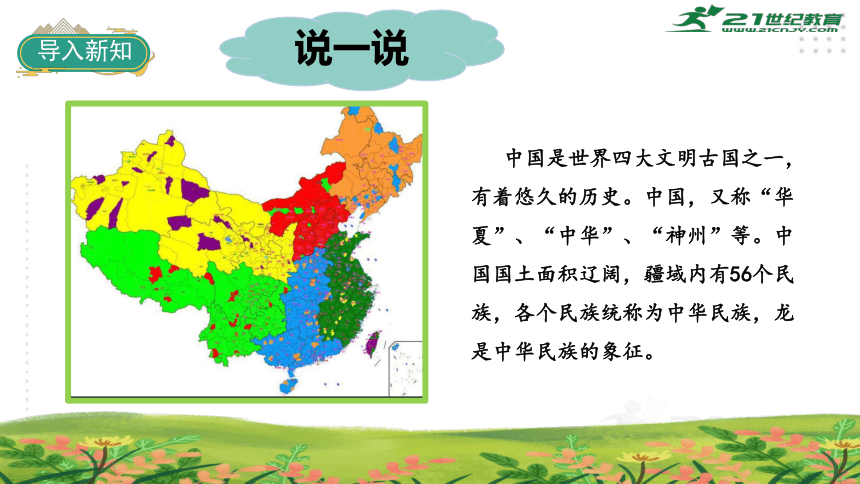 导入新知

说一说

21世纪教育
www.21cnjy.com

中国是世界四大文明古国之一，有着悠久的历史。中国，又称“华夏”、“中华”、“神州”等。中国国土面积辽阔，疆域内有56个民族，各个民族统称为中华民族，龙是中华民族的象征。